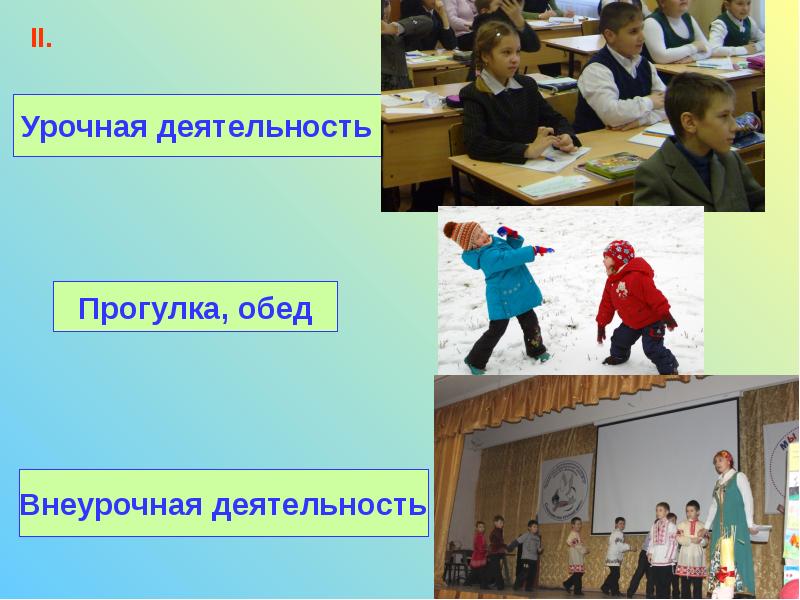 II.

Урочная деятельность

Прогулка, обед

Внеурочная деятельность